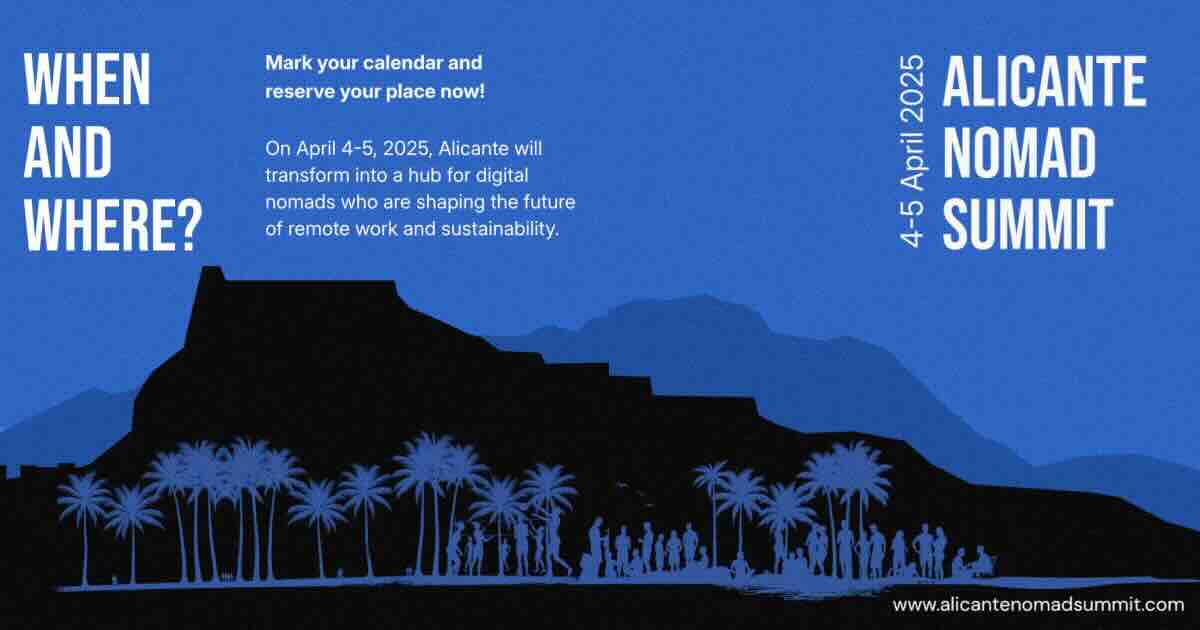 WHEN AND WHERE?

Mark your calendar and reserve your place now!

On April 4-5, 2025, Alicante will transform into a hub for digital nomads who are shaping the future of remote work and sustainability.

4-5 April 2025

ALICANTE NOMAD SUMMIT

www.alicantenomadsummit.com